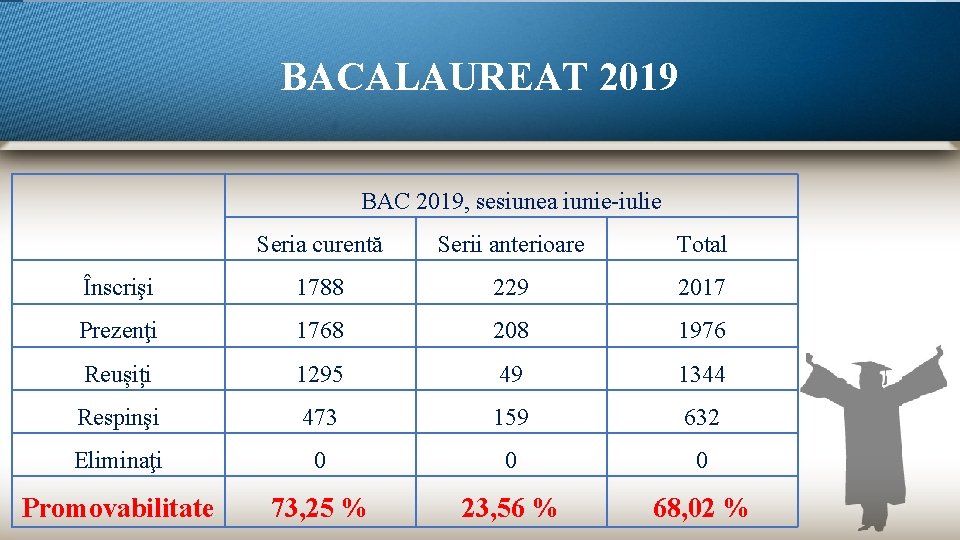 BACALAUREAT 2019

| | BAC 2019, sesiunea iunie-iulie | | |
|---|---|---|---|
| | Seria curentă | Serii anterioare | Total |
| Înscrişi | 1788 | 229 | 2017 |
| Prezenţi | 1768 | 208 | 1976 |
| Reușiți | 1295 | 49 | 1344 |
| Respinşi | 473 | 159 | 632 |
| Eliminaţi | 0 | 0 | 0 |
| Promovabilitate | 73,25 % | 23,56 % | 68,02 % |